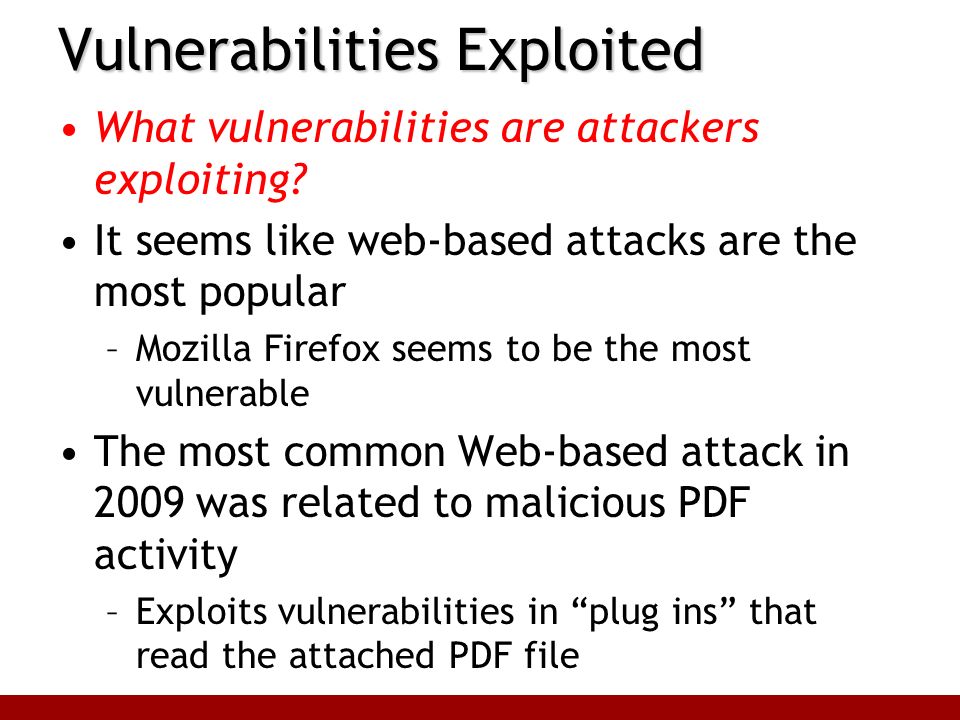 Vulnerabilities Exploited

• What vulnerabilities are attackers exploiting?

• It seems like web-based attacks are the most popular

– Mozilla Firefox seems to be the most vulnerable

• The most common Web-based attack in 2009 was related to malicious PDF activity

– Exploits vulnerabilities in “plug ins” that read the attached PDF file